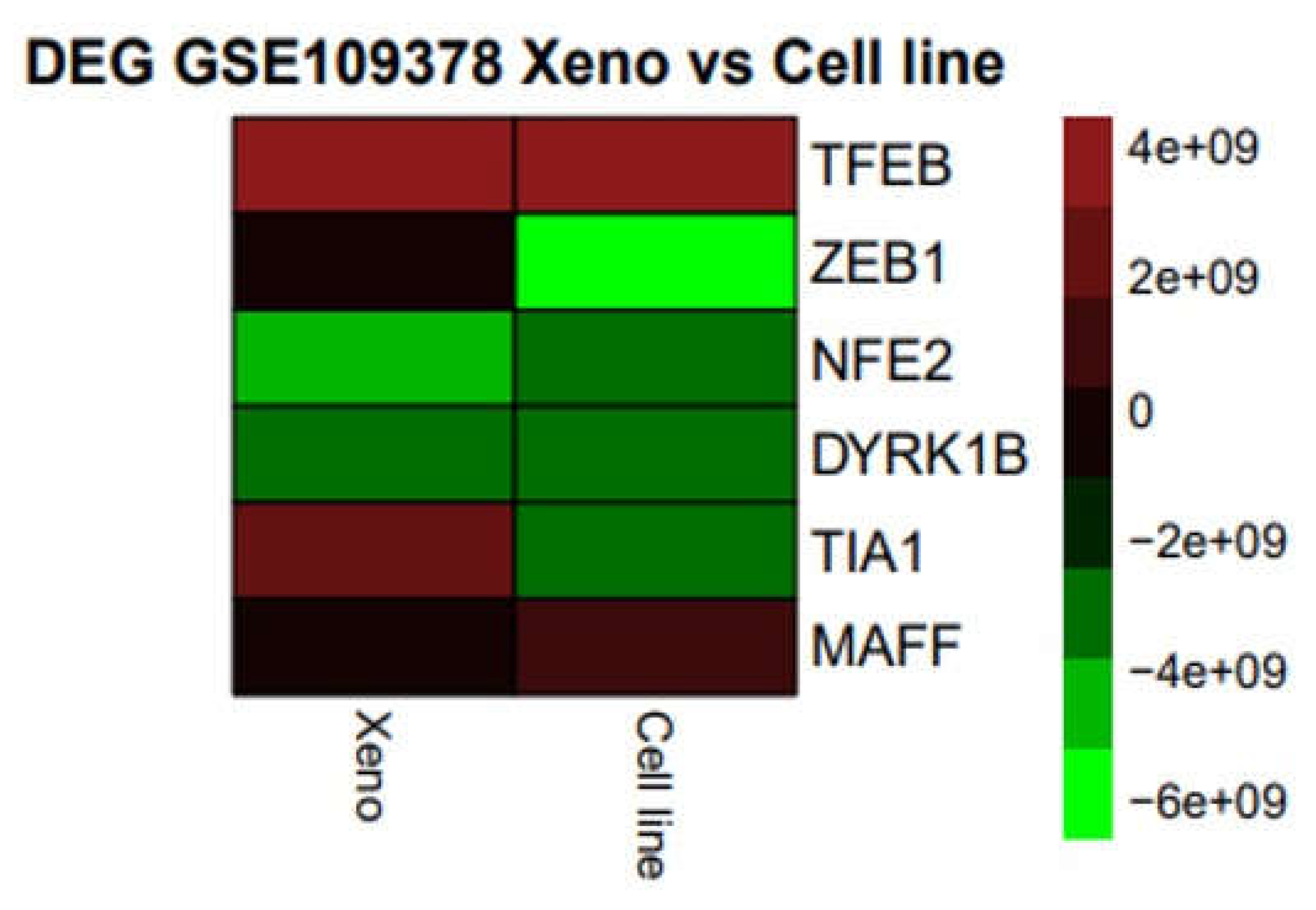 DEG GSE109378 Xeno vs Cell line

TFEB
ZEB1
NFE2
DYRK1B
TIA1
MAFF

Xeno
Cell line

4e+09
2e+09
0
−2e+09
−4e+09
−6e+09